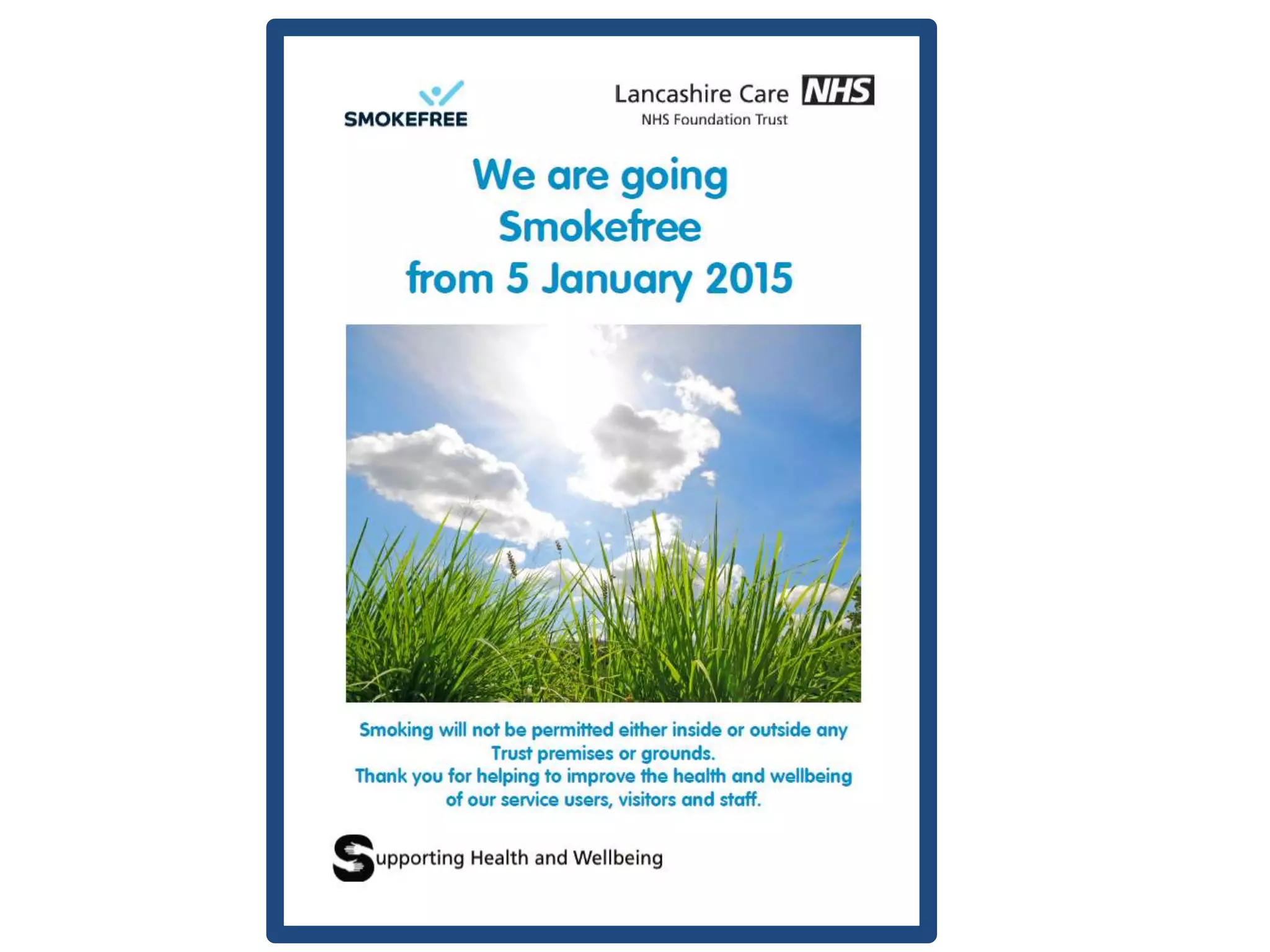 SMOKEFREE

Lancashire Care NHS
NHS Foundation Trust

We are going Smokefree from 5 January 2015

Smoking will not be permitted either inside or outside any Trust premises or grounds.
Thank you for helping to improve the health and wellbeing of our service users, visitors and staff.

Supporting Health and Wellbeing